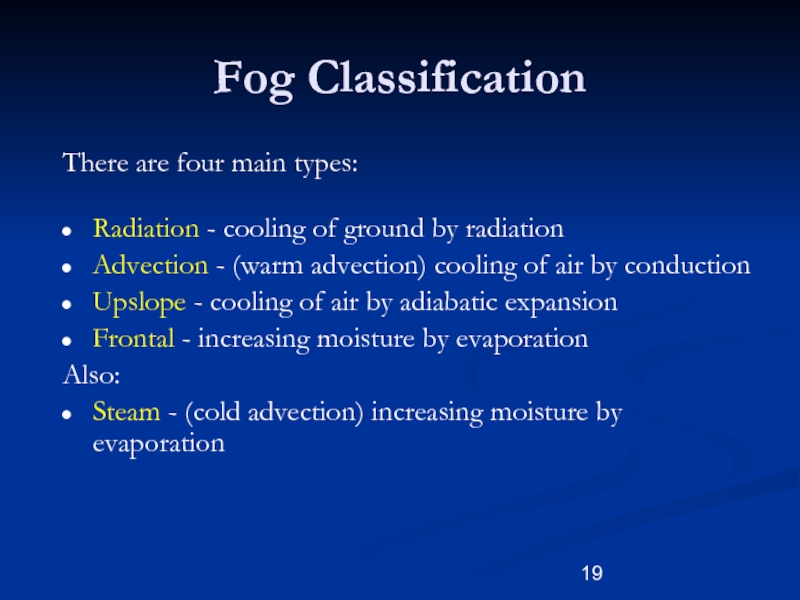 Fog Classification

There are four main types:

- Radiation - cooling of ground by radiation
- Advection - (warm advection) cooling of air by conduction
- Upslope - cooling of air by adiabatic expansion
- Frontal - increasing moisture by evaporation

Also:

- Steam - (cold advection) increasing moisture by evaporation

19